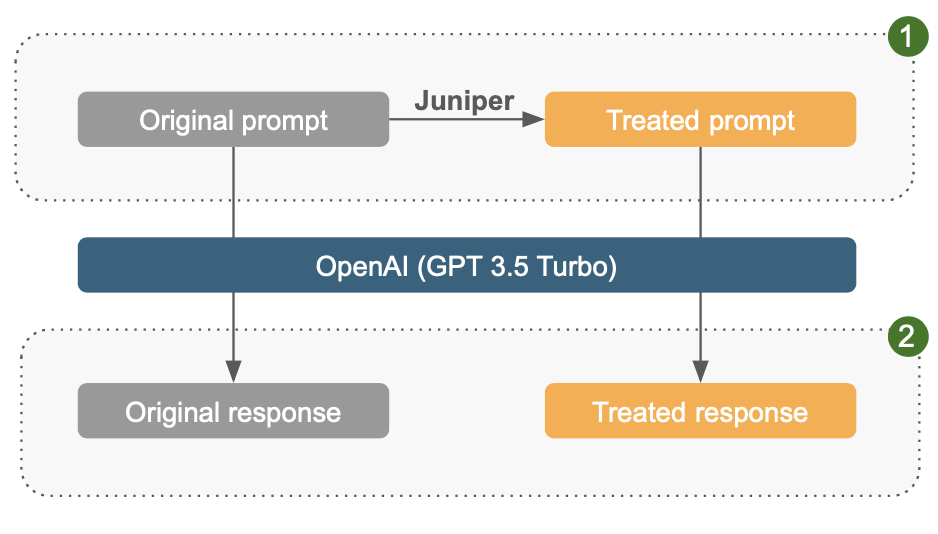 1

Original prompt

Juniper

Treated prompt

OpenAI (GPT 3.5 Turbo)

2

Original response

Treated response